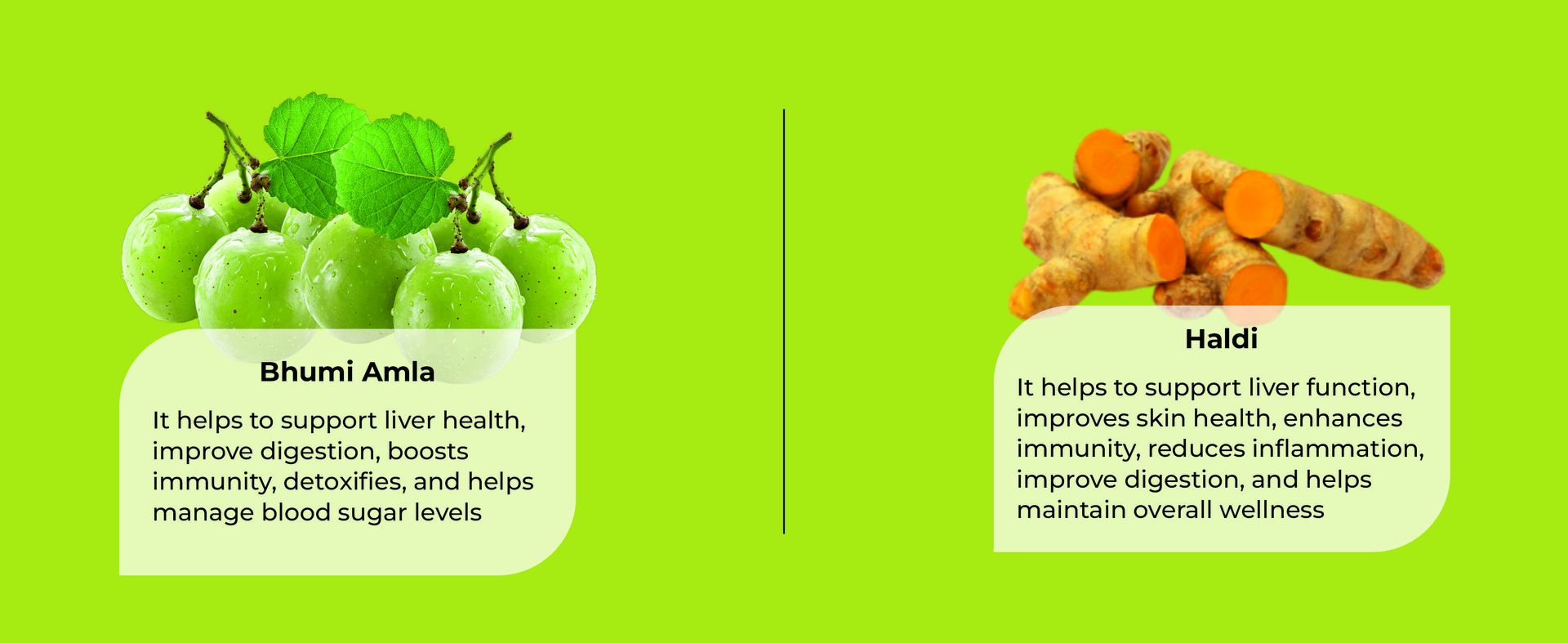 Bhumi Amla

It helps to support liver health, improve digestion, boosts immunity, detoxifies, and helps manage blood sugar levels

Haldi

It helps to support liver function, improves skin health, enhances immunity, reduces inflammation, improve digestion, and helps maintain overall wellness